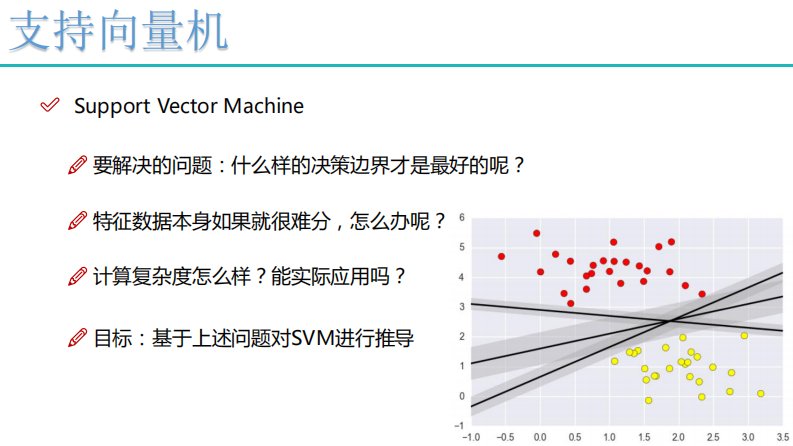 支持向量机

Support Vector Machine

要解决的问题：什么样的决策边界才是最好的呢？

特征数据本身如果就很难分，怎么办呢？

计算复杂度怎么样？能实际应用吗？

目标：基于上述问题对SVM进行推导

6
5
4
3
2
1
0
−1
−1.0 −0.5 0.0 0.5 1.0 1.5 2.0 2.5 3.0 3.5